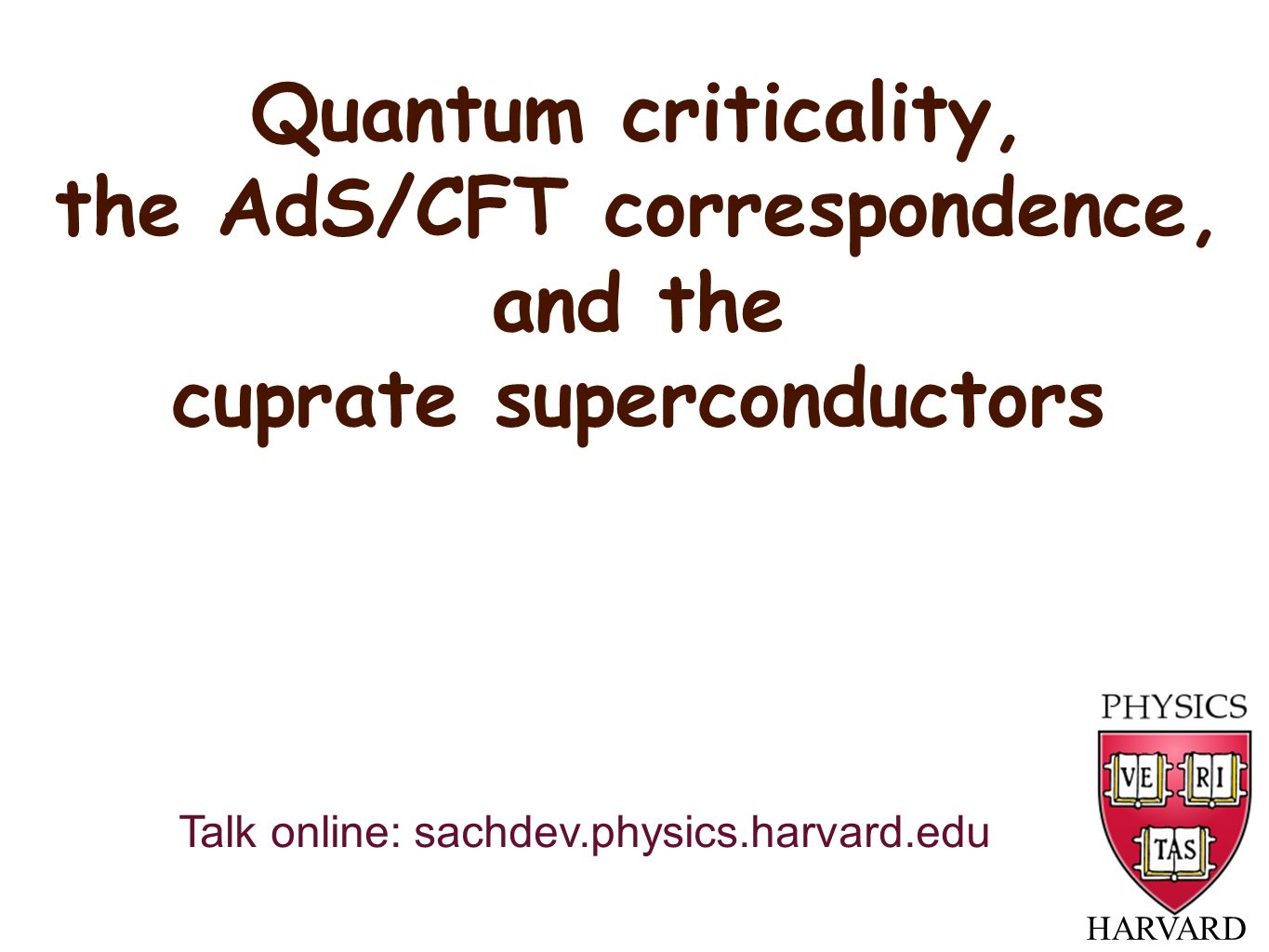 Quantum criticality,
the AdS/CFT correspondence,
and the
cuprate superconductors

Talk online: sachdev.physics.harvard.edu

PHYSICS

VE RI TAS

HARVARD